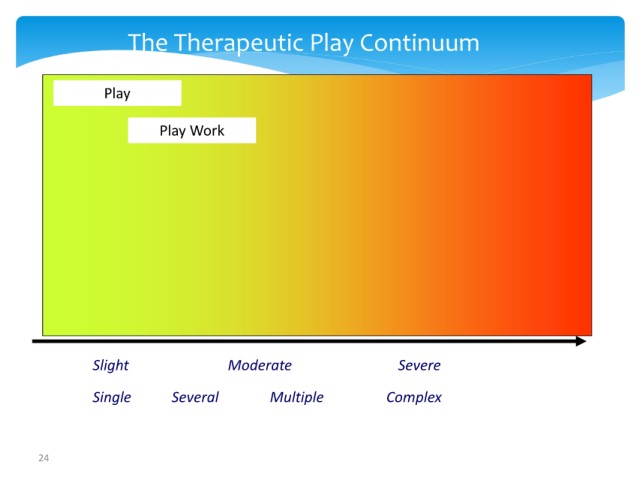 The Therapeutic Play Continuum

Play

Play Work

Slight Moderate Severe

Single Several Multiple Complex

24